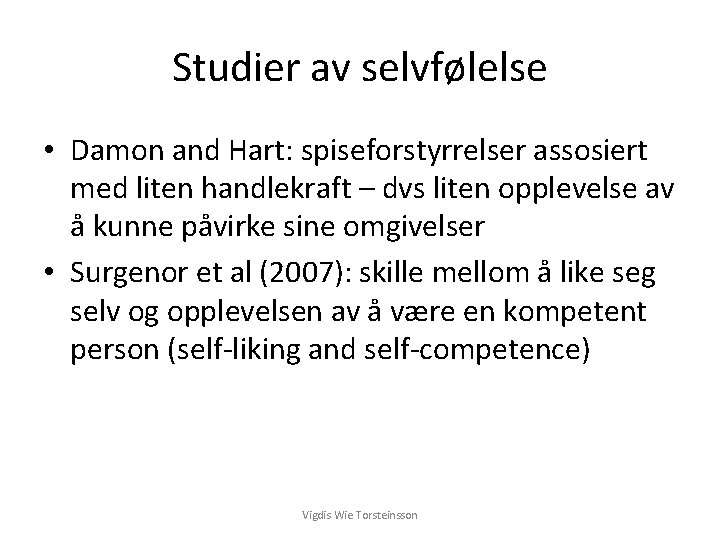 Studier av selvfølelse

• Damon and Hart: spiseforstyrrelser assosiert med liten handlekraft – dvs liten opplevelse av å kunne påvirke sine omgivelser

• Surgenor et al (2007): skille mellom å like seg selv og opplevelsen av å være en kompetent person (self-liking and self-competence)

Vigdis Wie Torsteinsson